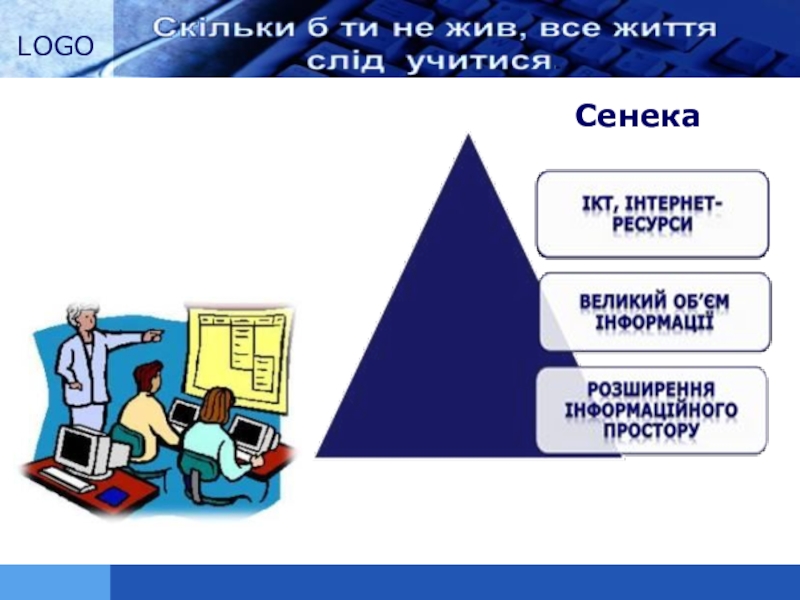 LOGO

Скільки б ти не жив, все життя слід учитися.

Сенека

ІКТ, ІНТЕРНЕТ-РЕСУРСИ

ВЕЛИКИЙ ОБ'ЄМ ІНФОРМАЦІЇ

РОЗШИРЕННЯ ІНФОРМАЦІЙНОГО ПРОСТОРУ